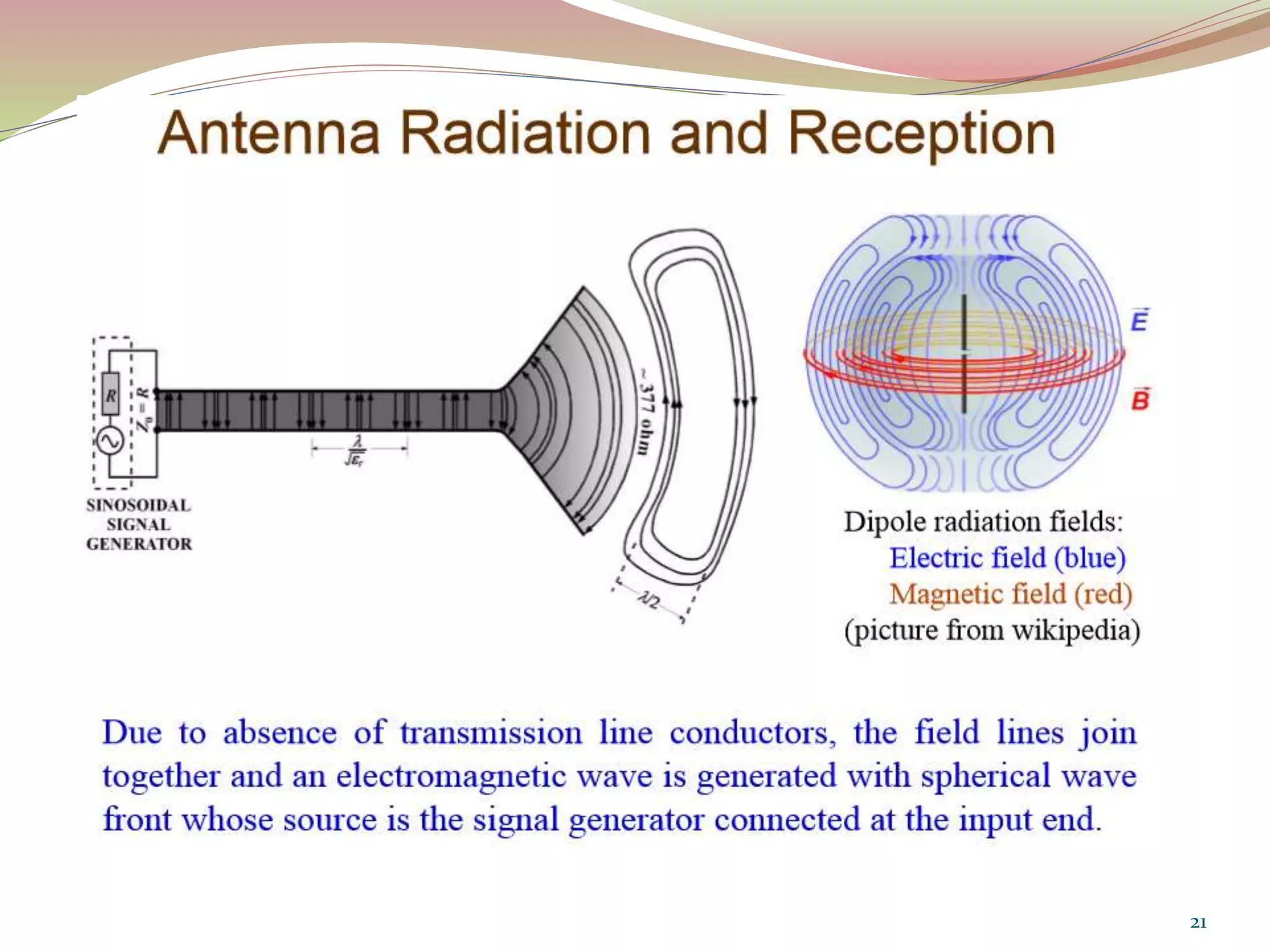 Antenna Radiation and Reception

$R$

$Z_0 = R$

$\frac{\lambda}{\sqrt{\varepsilon_r}}$

SINOSOIDAL SIGNAL GENERATOR

~377 ohm

$\lambda/2$

$\vec{E}$

$\vec{B}$

Dipole radiation fields:
Electric field (blue)
Magnetic field (red)
(picture from wikipedia)

Due to absence of transmission line conductors, the field lines join together and an electromagnetic wave is generated with spherical wave front whose source is the signal generator connected at the input end.

21